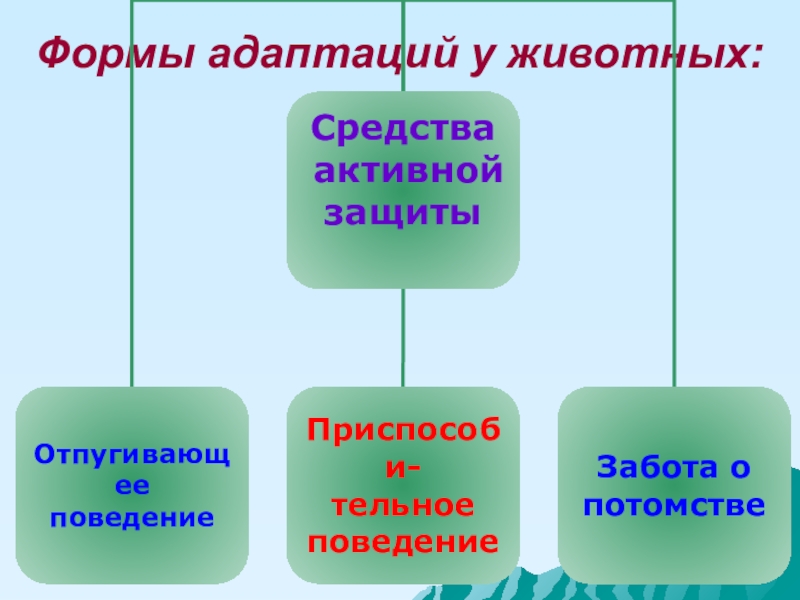 Формы адаптаций у животных:

Средства активной защиты

Отпугивающее поведение

Приспособи-тельное поведение

Забота о потомстве